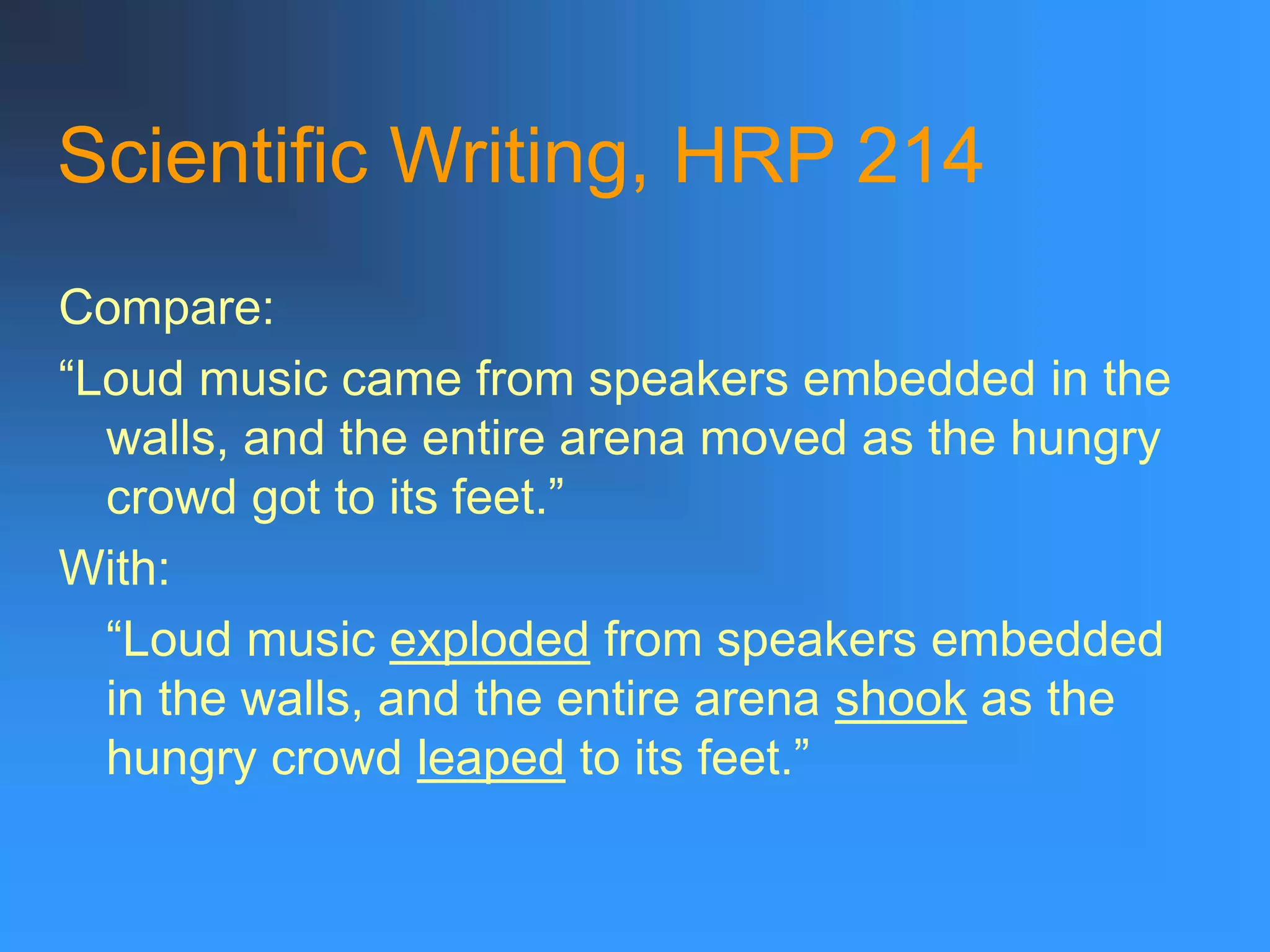 Scientific Writing, HRP 214

Compare:

“Loud music came from speakers embedded in the walls, and the entire arena moved as the hungry crowd got to its feet.”

With:

“Loud music exploded from speakers embedded in the walls, and the entire arena shook as the hungry crowd leaped to its feet.”